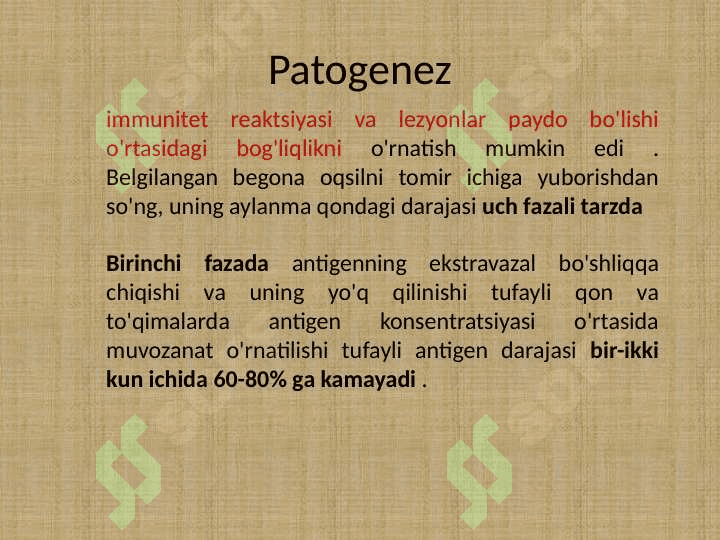 Patogenez

immunitet reaktsiyasi va lezyonlar paydo bo'lishi o'rtasidagi bog'liqlikni o'rnatish mumkin edi . Belgilangan begona oqsilni tomir ichiga yuborishdan so'ng, uning aylanma qondagi darajasi uch fazali tarzda

Birinchi fazada antigenning ekstravazal bo'shliqqa chiqishi va uning yo'q qilinishi tufayli qon va to'qimalarda antigen konsentratsiyasi o'rtasida muvozanat o'rnatilishi tufayli antigen darajasi bir-ikki kun ichida 60-80% ga kamayadi .